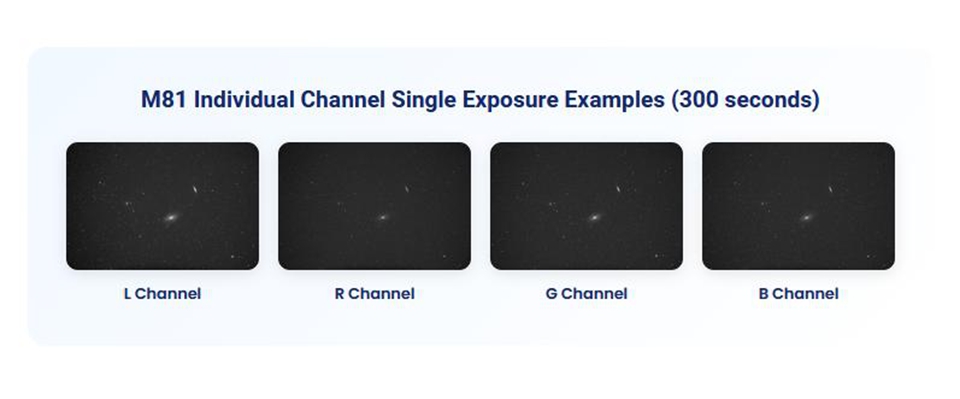 M81 Individual Channel Single Exposure Examples (300 seconds)

L Channel

R Channel

G Channel

B Channel